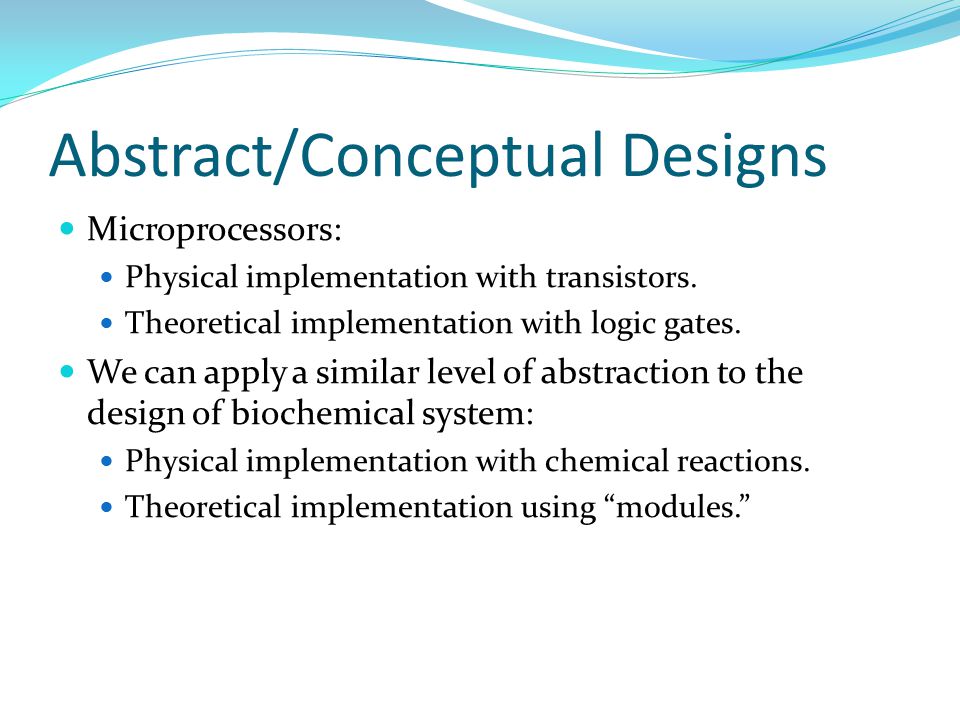 Abstract/Conceptual Designs

- Microprocessors:
  - Physical implementation with transistors.
  - Theoretical implementation with logic gates.
- We can apply a similar level of abstraction to the design of biochemical system:
  - Physical implementation with chemical reactions.
  - Theoretical implementation using “modules.”